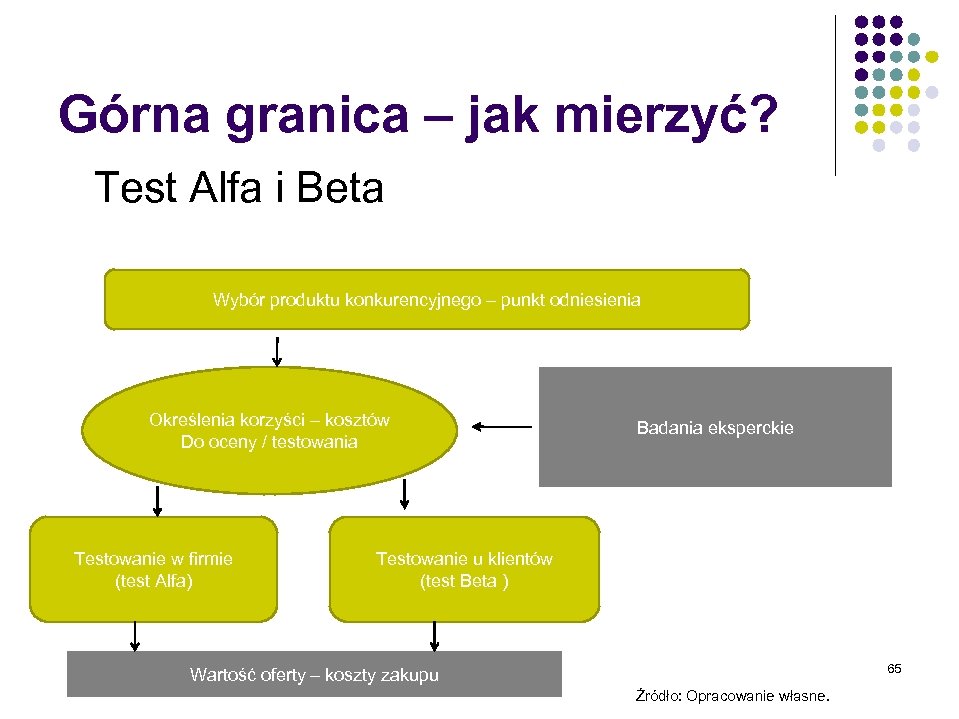 Górna granica – jak mierzyć?

Test Alfa i Beta

Wybór produktu konkurencyjnego – punkt odniesienia

Określenia korzyści – kosztów
Do oceny / testowania

Badania eksperckie

Testowanie w firmie
(test Alfa)

Testowanie u klientów
(test Beta )

Wartość oferty – koszty zakupu

65

Źródło: Opracowanie własne.